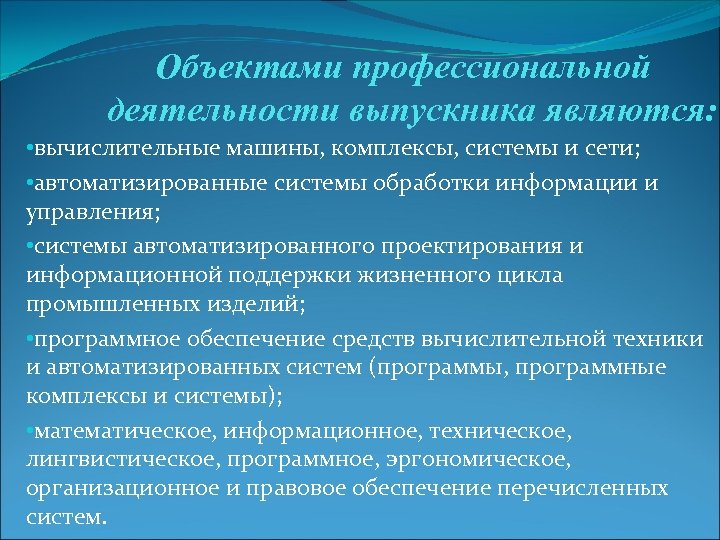 Объектами профессиональной деятельности выпускника являются:

•вычислительные машины, комплексы, системы и сети;

•автоматизированные системы обработки информации и управления;

•системы автоматизированного проектирования и информационной поддержки жизненного цикла промышленных изделий;

•программное обеспечение средств вычислительной техники и автоматизированных систем (программы, программные комплексы и системы);

•математическое, информационное, техническое, лингвистическое, программное, эргономическое, организационное и правовое обеспечение перечисленных систем.